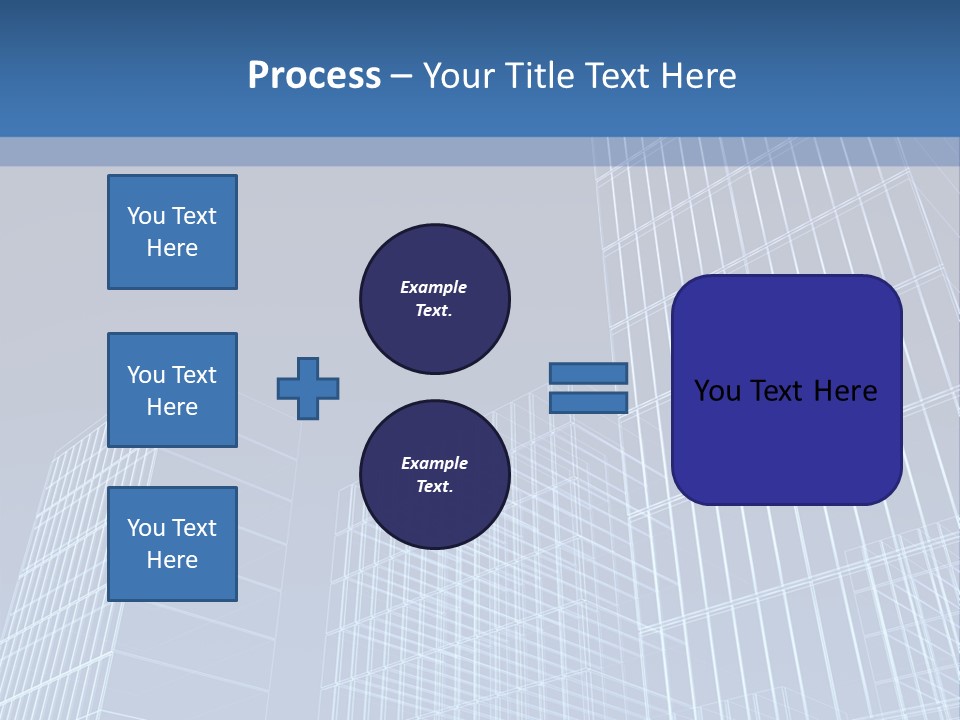 Process – Your Title Text Here

You Text Here

You Text Here

You Text Here

Example Text.

Example Text.

You Text Here